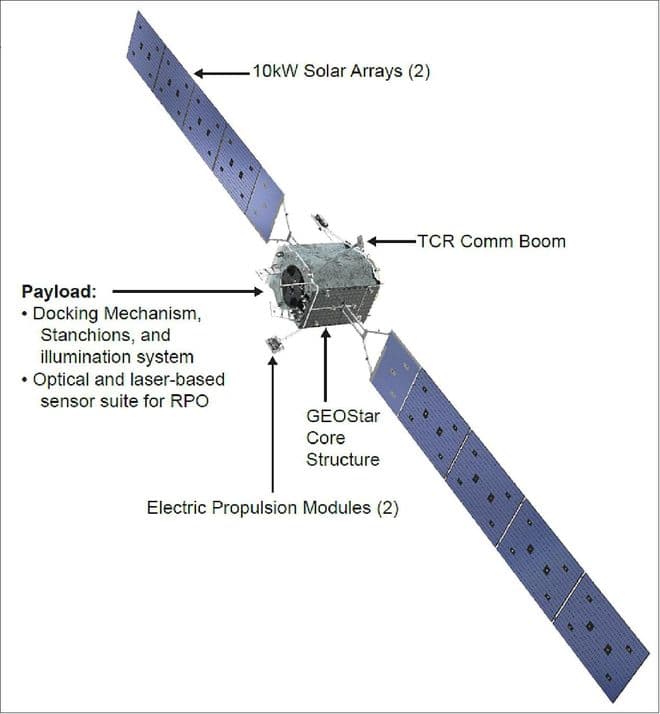 10kW Solar Arrays (2)

TCR Comm Boom

Payload:
• Docking Mechanism, Stanchions, and illumination system
• Optical and laser-based sensor suite for RPO

GEOStar Core Structure

Electric Propulsion Modules (2)